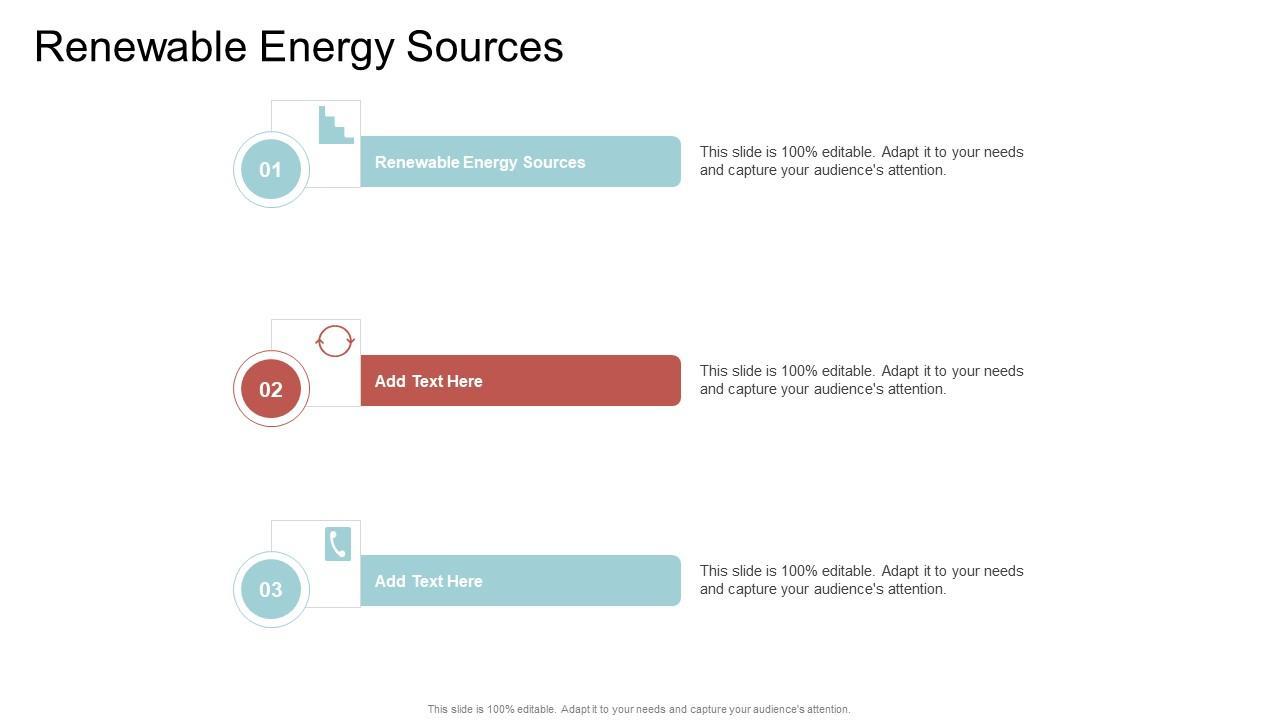 Renewable Energy Sources

01

Renewable Energy Sources

This slide is 100% editable. Adapt it to your needs and capture your audience's attention.

02

Add Text Here

This slide is 100% editable. Adapt it to your needs and capture your audience's attention.

03

Add Text Here

This slide is 100% editable. Adapt it to your needs and capture your audience's attention.

This slide is 100% editable. Adapt it to your needs and capture your audience's attention.